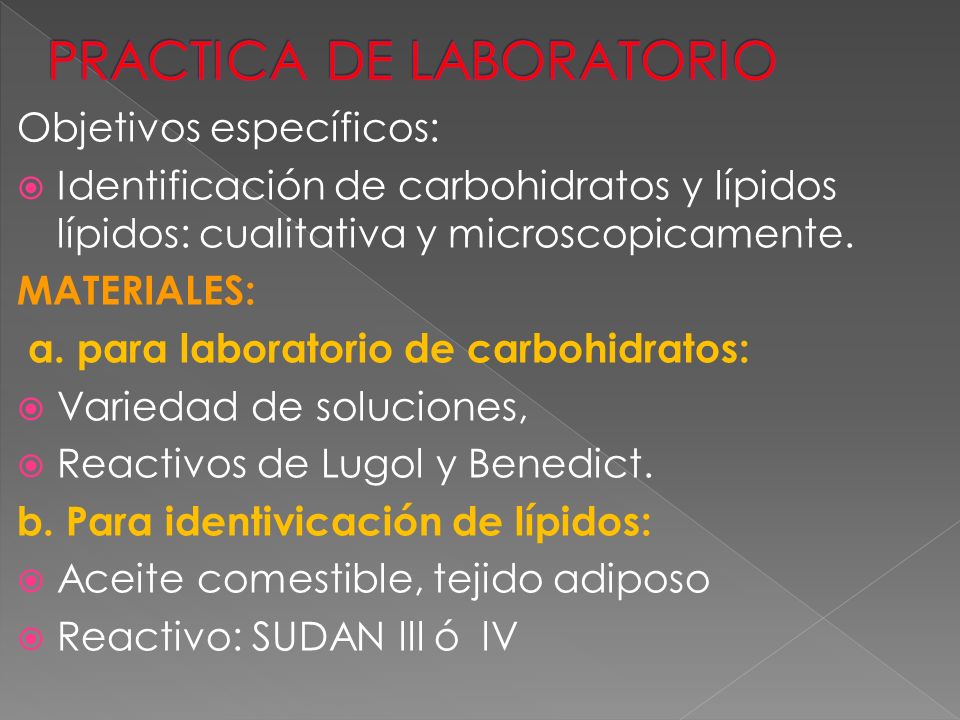 PRACTICA DE LABORATORIO

Objetivos específicos:

Identificación de carbohidratos y lípidos lípidos: cualitativa y microscopicamente.

MATERIALES:

a. para laboratorio de carbohidratos:

Variedad de soluciones,

Reactivos de Lugol y Benedict.

b. Para identivicación de lípidos:

Aceite comestible, tejido adiposo

Reactivo: SUDAN III ó IV